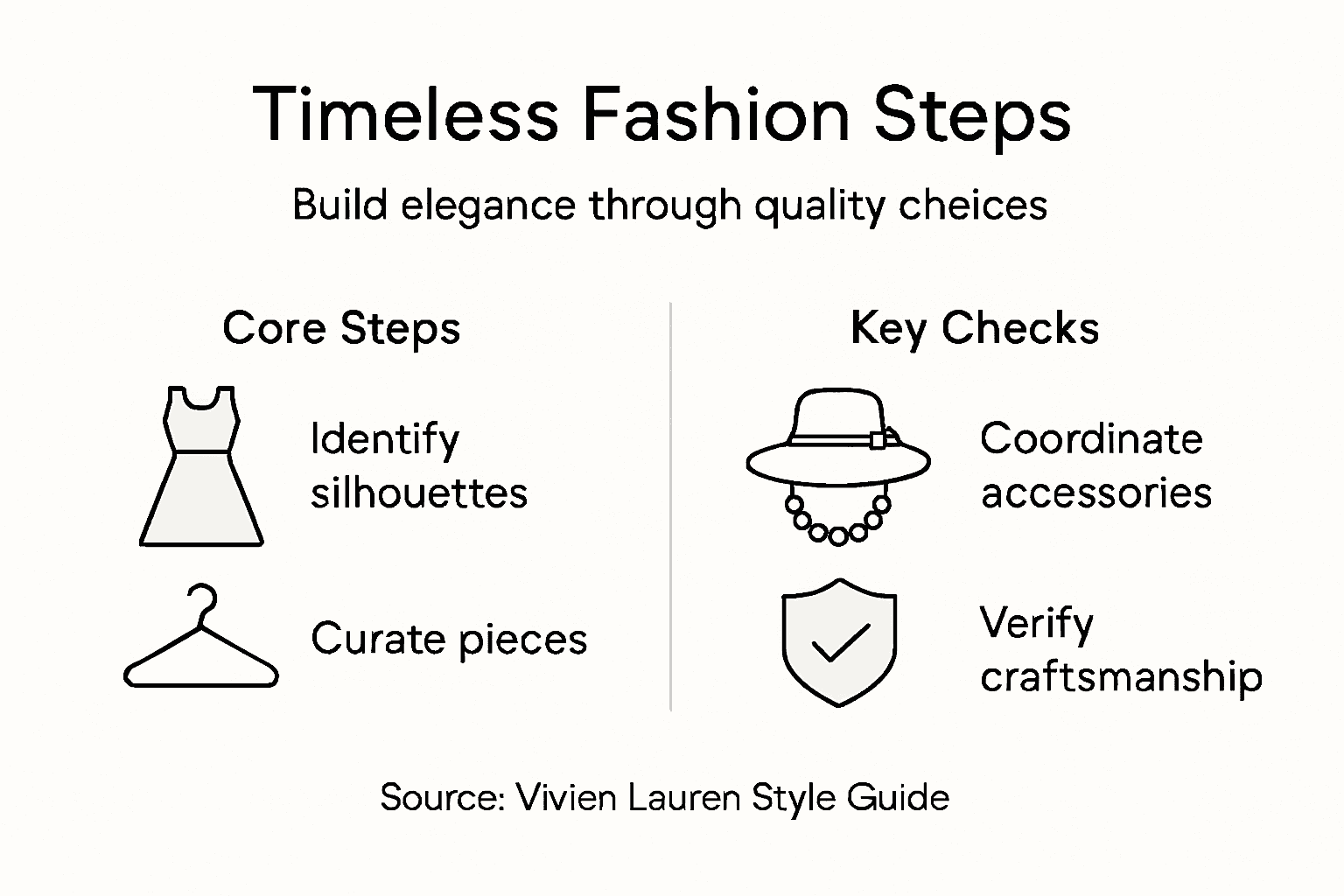 Timeless Fashion Steps

Build elegance through quality cheices

Core Steps

Identify silhouettes

Curate pieces

Key Checks

Coordinate accessories

Verify craftsmanship

Source: Vivien Lauren Style Guide